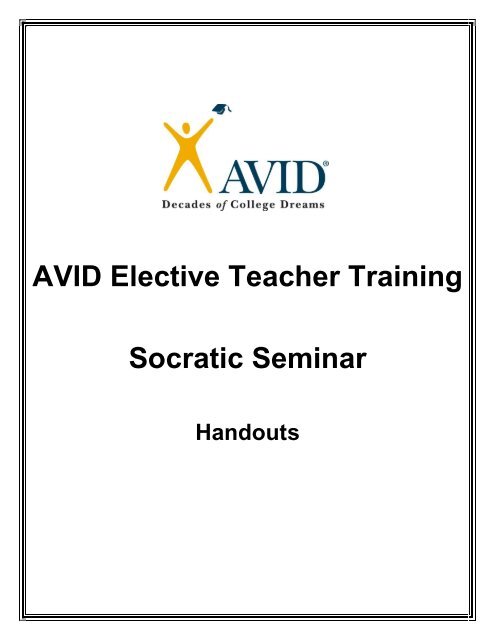 AVID®
Decades of College Dreams

AVID Elective Teacher Training

Socratic Seminar

Handouts